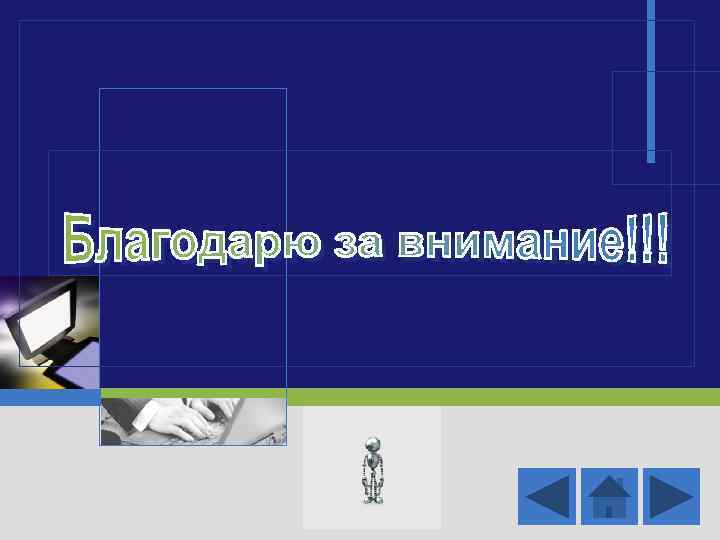 Благодарю за внимание!!!